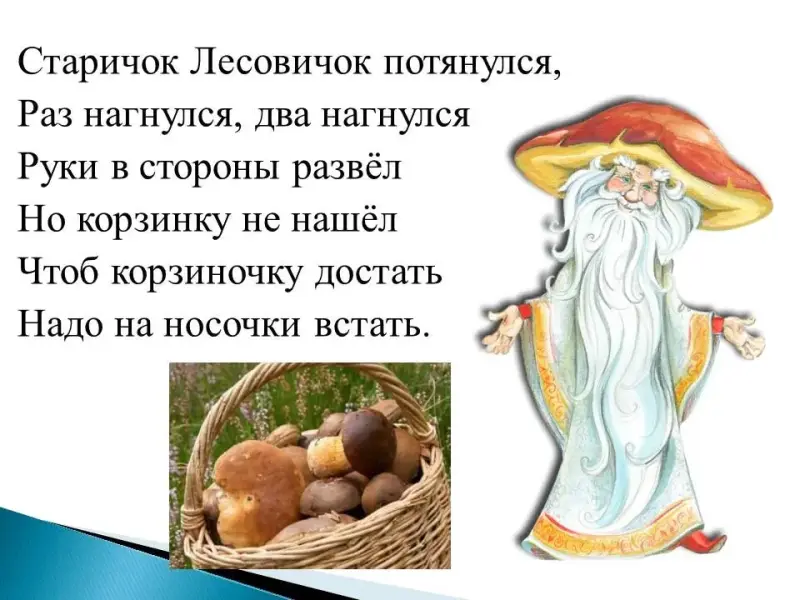 Старичок Лесовичок потянулся,
Раз нагнулся, два нагнулся
Руки в стороны развёл
Но корзинку не нашёл
Чтоб корзиночку достать
Надо на носочки встать.